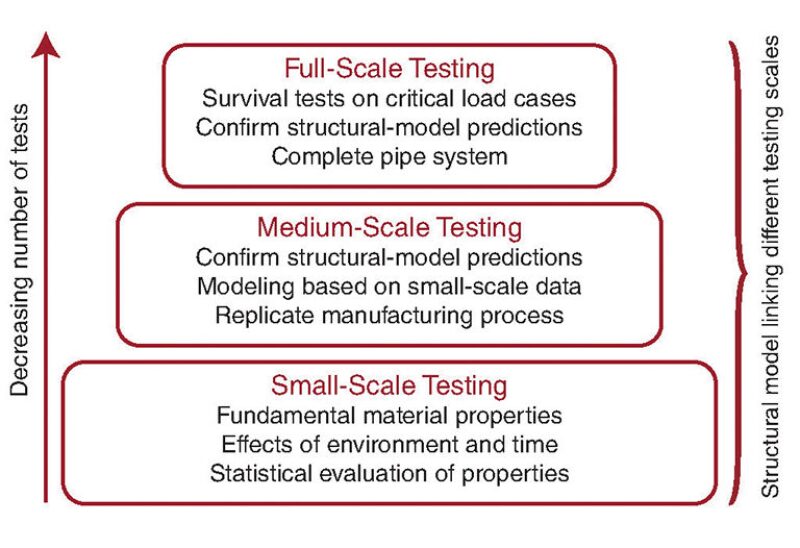 Decreasing number of tests

Full-Scale Testing
Survival tests on critical load cases
Confirm structural-model predictions
Complete pipe system

Medium-Scale Testing
Confirm structural-model predictions
Modeling based on small-scale data
Replicate manufacturing process

Small-Scale Testing
Fundamental material properties
Effects of environment and time
Statistical evaluation of properties

Structural model linking different testing scales